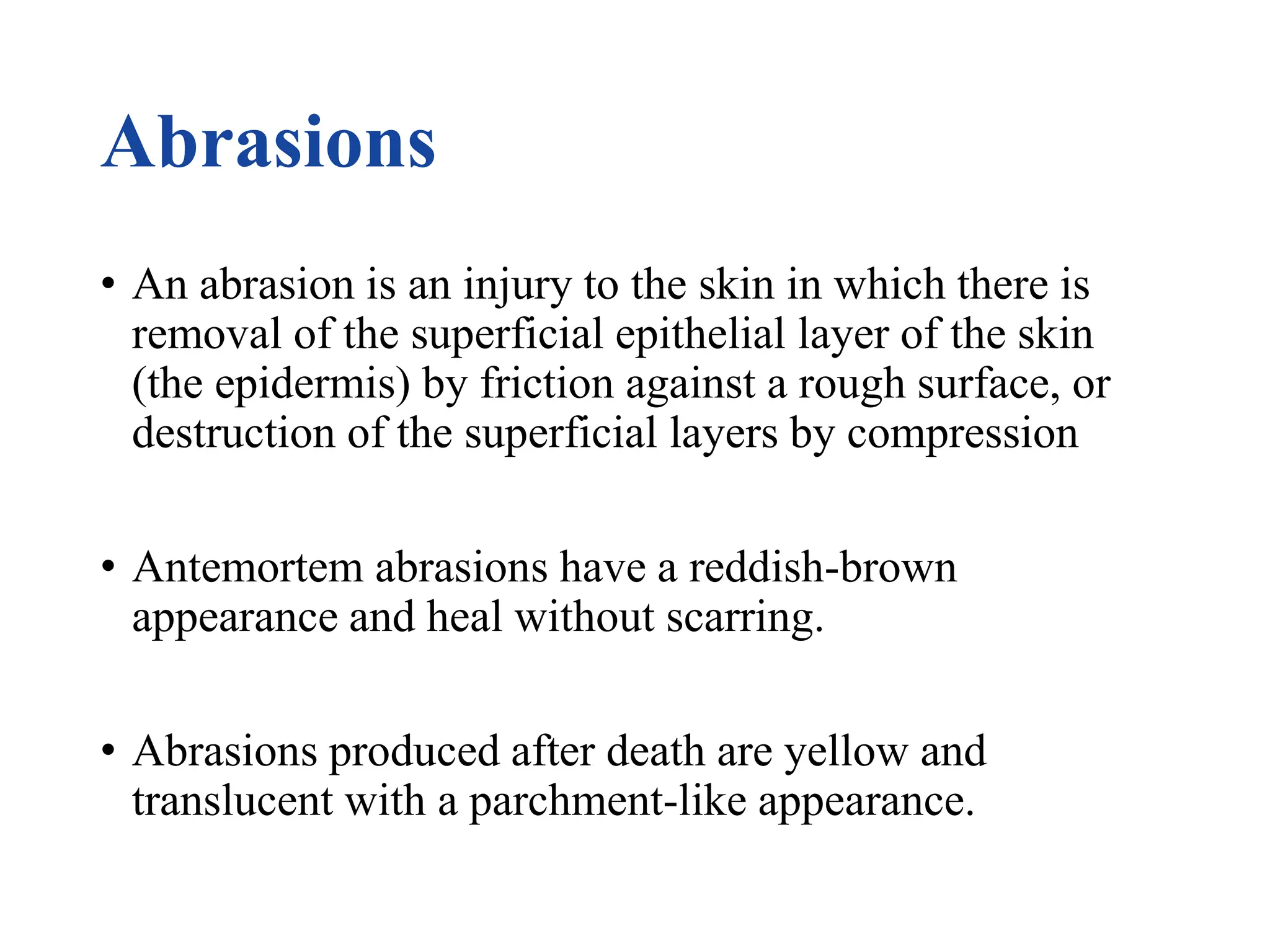 Abrasions

• An abrasion is an injury to the skin in which there is removal of the superficial epithelial layer of the skin (the epidermis) by friction against a rough surface, or destruction of the superficial layers by compression

• Antemortem abrasions have a reddish-brown appearance and heal without scarring.

• Abrasions produced after death are yellow and translucent with a parchment-like appearance.